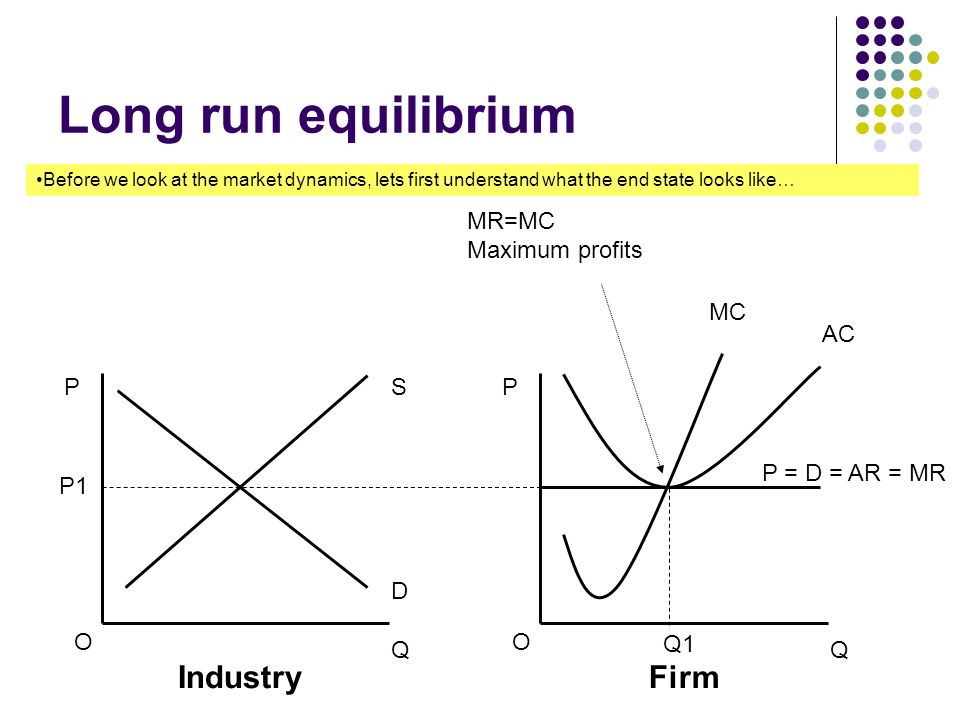 Long run equilibrium

•Before we look at the market dynamics, lets first understand what the end state looks like…

MR=MC
Maximum profits

P
S
P1
D
O
Q
Industry

MC
AC
P
P = D = AR = MR
O
Q1
Q
Firm